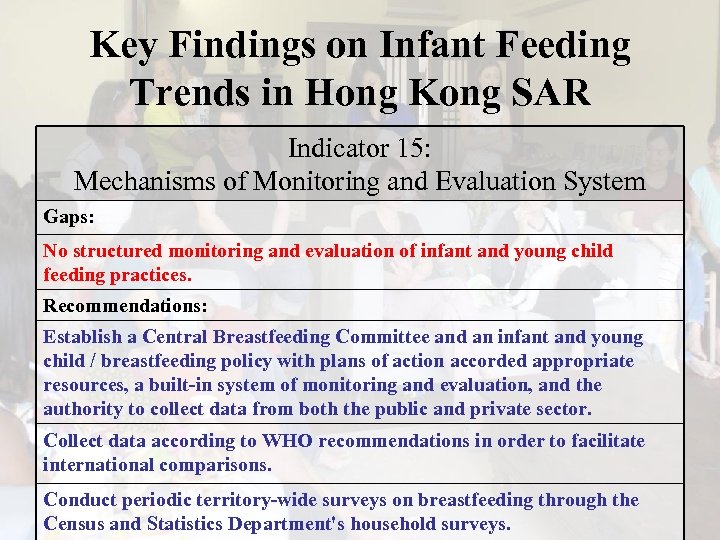 Key Findings on Infant Feeding Trends in Hong Kong SAR

| Indicator 15: Mechanisms of Monitoring and Evaluation System |
|---|
| Gaps: |
| No structured monitoring and evaluation of infant and young child feeding practices. |
| Recommendations: |
| Establish a Central Breastfeeding Committee and an infant and young child / breastfeeding policy with plans of action accorded appropriate resources, a built-in system of monitoring and evaluation, and the authority to collect data from both the public and private sector. |
| Collect data according to WHO recommendations in order to facilitate international comparisons. |
| Conduct periodic territory-wide surveys on breastfeeding through the Census and Statistics Department's household surveys. |